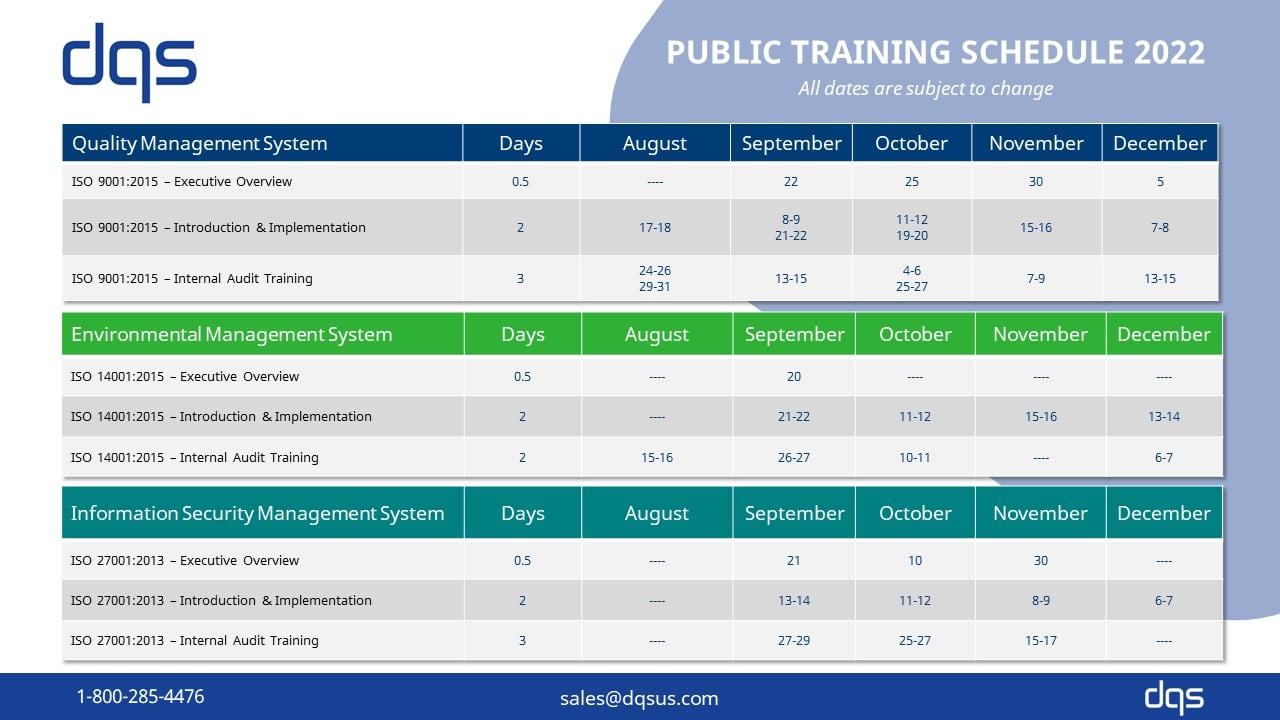 dqs

PUBLIC TRAINING SCHEDULE 2022
All dates are subject to change

| Quality Management System | Days | August | September | October | November | December |
|---|---|---|---|---|---|---|
| ISO 9001:2015 – Executive Overview | 0.5 | ---- | 22 | 25 | 30 | 5 |
| ISO 9001:2015 – Introduction & Implementation | 2 | 17-18 | 8-9 21-22 | 11-12 19-20 | 15-16 | 7-8 |
| ISO 9001:2015 – Internal Audit Training | 3 | 24-26 29-31 | 13-15 | 4-6 25-27 | 7-9 | 13-15 |

| Environmental Management System | Days | August | September | October | November | December |
|---|---|---|---|---|---|---|
| ISO 14001:2015 – Executive Overview | 0.5 | ---- | 20 | ---- | ---- | ---- |
| ISO 14001:2015 – Introduction & Implementation | 2 | ---- | 21-22 | 11-12 | 15-16 | 13-14 |
| ISO 14001:2015 – Internal Audit Training | 2 | 15-16 | 26-27 | 10-11 | ---- | 6-7 |

| Information Security Management System | Days | August | September | October | November | December |
|---|---|---|---|---|---|---|
| ISO 27001:2013 – Executive Overview | 0.5 | ---- | 21 | 10 | 30 | ---- |
| ISO 27001:2013 – Introduction & Implementation | 2 | ---- | 13-14 | 11-12 | 8-9 | 6-7 |
| ISO 27001:2013 – Internal Audit Training | 3 | ---- | 27-29 | 25-27 | 15-17 | ---- |

1-800-285-4476

sales@dqsus.com

dqs